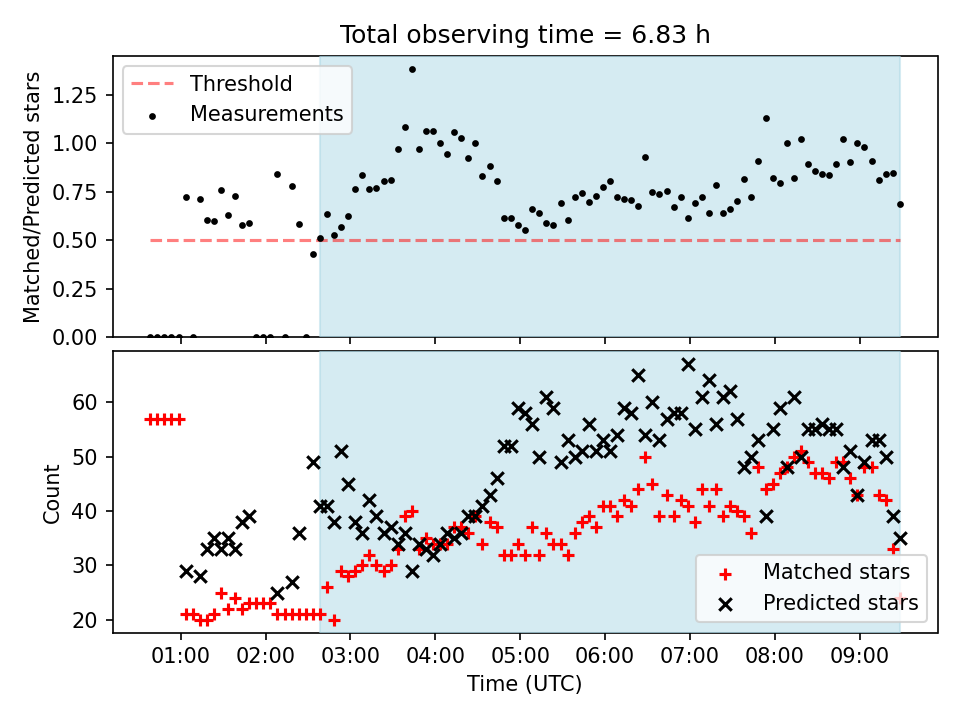 Total observing time = 6.83 h

Threshold
Measurements

Matched/Predicted stars

1.25
1.00
0.75
0.50
0.25
0.00

Count

60
50
40
30
20

Matched stars
Predicted stars

01:00
02:00
03:00
04:00
05:00
06:00
07:00
08:00
09:00

Time (UTC)